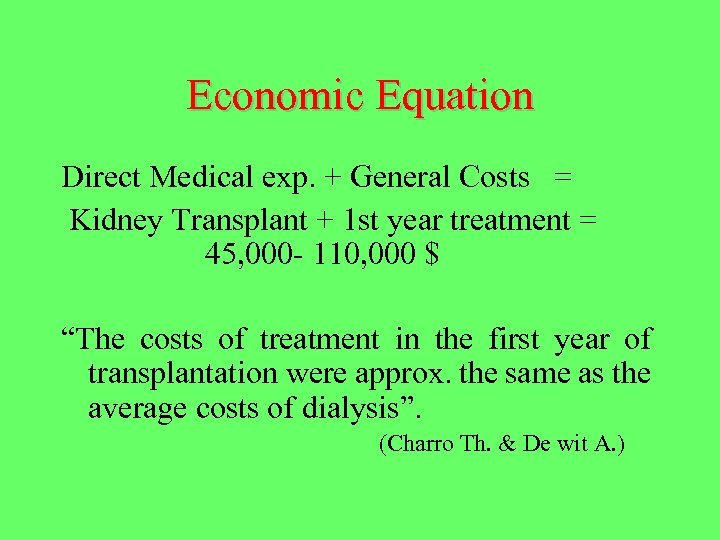 Economic Equation

Direct Medical exp. + General Costs =

Kidney Transplant + 1st year treatment = 45,000- 110,000 $

“The costs of treatment in the first year of transplantation were approx. the same as the average costs of dialysis”.

(Charro Th. & De wit A.)